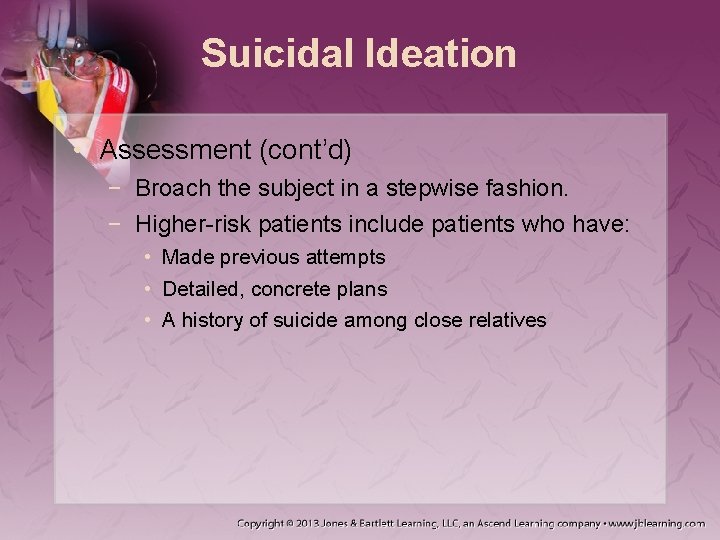 Suicidal Ideation

• Assessment (cont'd)
  − Broach the subject in a stepwise fashion.
  − Higher-risk patients include patients who have:
    • Made previous attempts
    • Detailed, concrete plans
    • A history of suicide among close relatives

Copyright © 2013 Jones & Bartlett Learning, LLC, an Ascend Learning company • www.jblearning.com